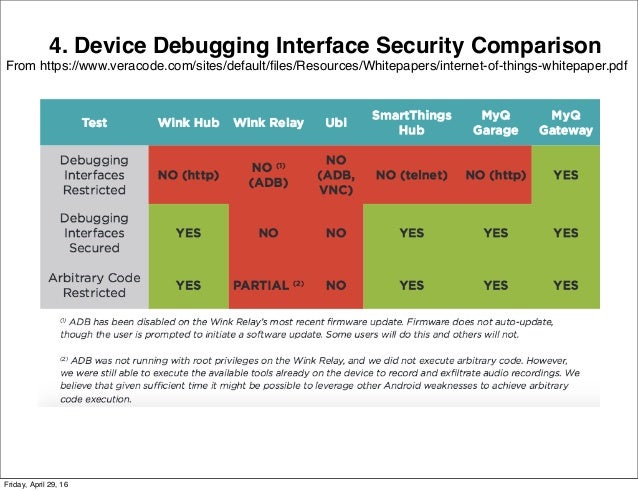 4. Device Debugging Interface Security Comparison

From https://www.veracode.com/sites/default/files/Resources/Whitepapers/internet-of-things-whitepaper.pdf

| Test | Wink Hub | Wink Relay | Ubi | SmartThings Hub | MyQ Garage | MyQ Gateway |
|---|---|---|---|---|---|---|
| Debugging Interfaces Restricted | NO (http) | NO $^{(1)}$ (ADB) | NO (ADB, VNC) | NO (telnet) | NO (http) | YES |
| Debugging Interfaces Secured | YES | NO | NO | YES | YES | YES |
| Arbitrary Code Restricted | YES | PARTIAL $^{(2)}$ | NO | YES | YES | YES |

$^{(1)}$ ADB has been disabled on the Wink Relay's most recent firmware update. Firmware does not auto-update, though the user is prompted to initiate a software update. Some users will do this and others will not.

$^{(2)}$ ADB was not running with root privileges on the Wink Relay, and we did not execute arbitrary code. However, we were still able to execute the available tools already on the device to record and exfiltrate audio recordings. We believe that given sufficient time it might be possible to leverage other Android weaknesses to achieve arbitrary code execution.

Friday, April 29, 16